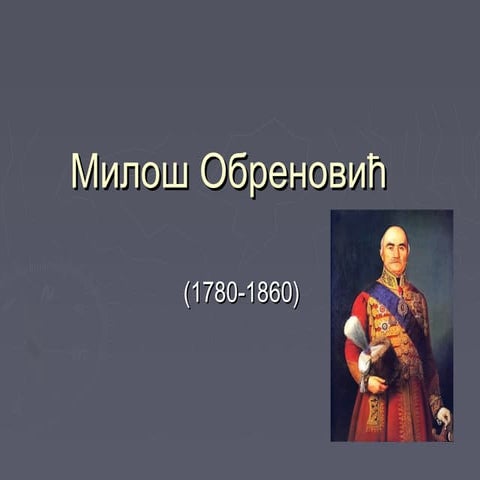 Милош Обреновић

(1780-1860)